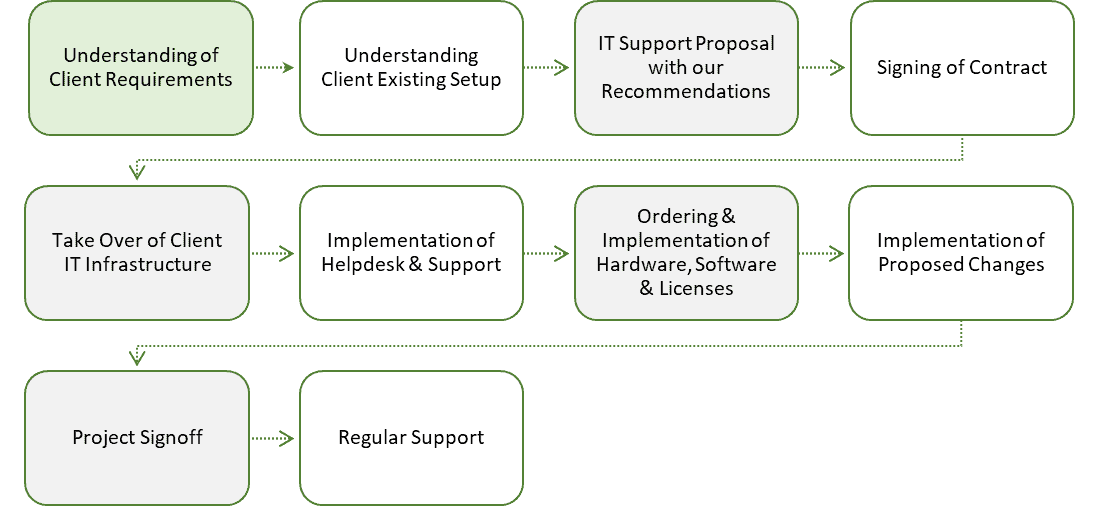 Understanding of Client Requirements

Understanding Client Existing Setup

IT Support Proposal with our Recommendations

Signing of Contract

Take Over of Client IT Infrastructure

Implementation of Helpdesk & Support

Ordering & Implementation of Hardware, Software & Licenses

Implementation of Proposed Changes

Project Signoff

Regular Support